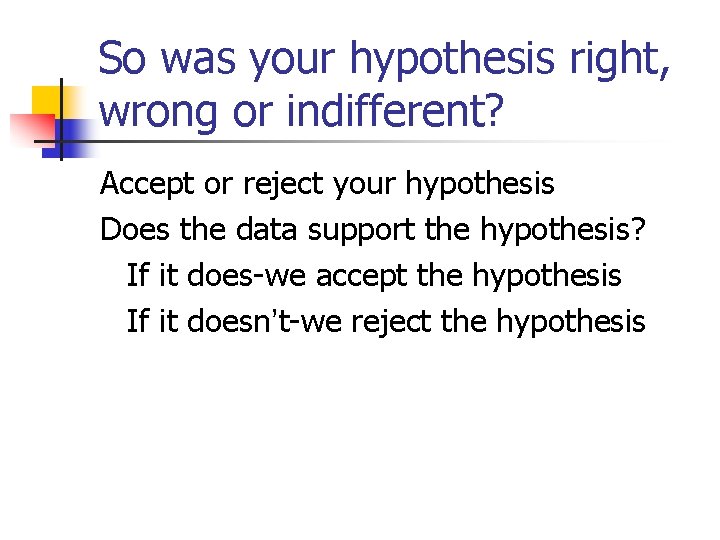 So was your hypothesis right, wrong or indifferent?

Accept or reject your hypothesis

Does the data support the hypothesis?

If it does-we accept the hypothesis

If it doesn’t-we reject the hypothesis